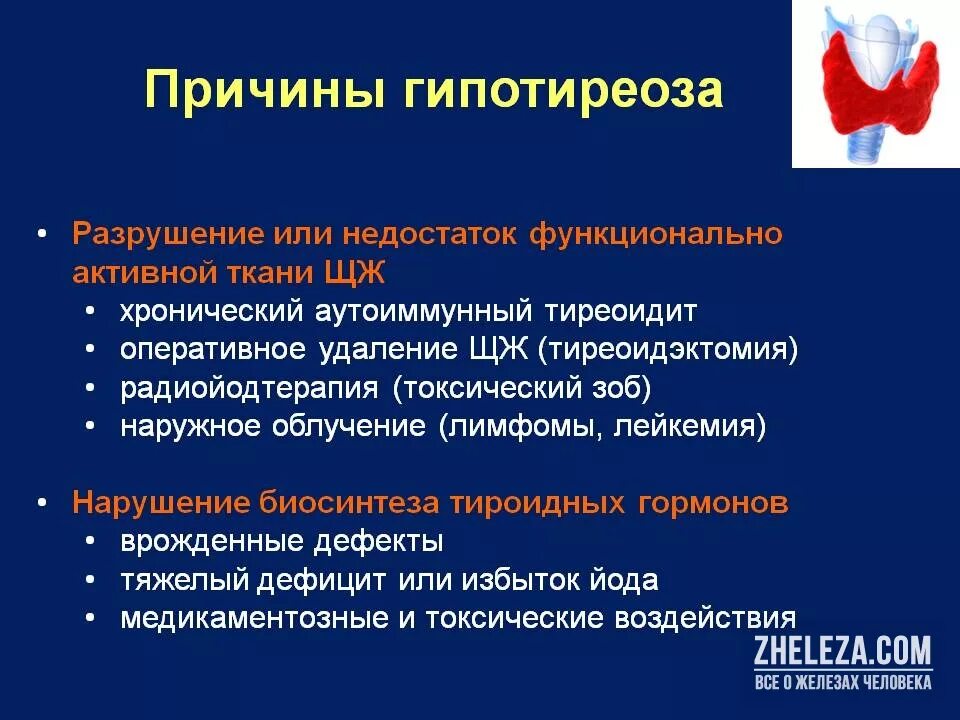 Причины гипотиреоза

• Разрушение или недостаток функционально активной ткани ЩЖ
  • хронический аутоиммунный тиреоидит
  • оперативное удаление ЩЖ (тиреоидэктомия)
  • радиойодтерапия (токсический зоб)
  • наружное облучение (лимфомы, лейкемия)

• Нарушение биосинтеза тироидных гормонов
  • врожденные дефекты
  • тяжелый дефицит или избыток йода
  • медикаментозные и токсические воздействия

ZHELEZA.COM
ВСЕ О ЖЕЛЕЗАХ ЧЕЛОВЕКА